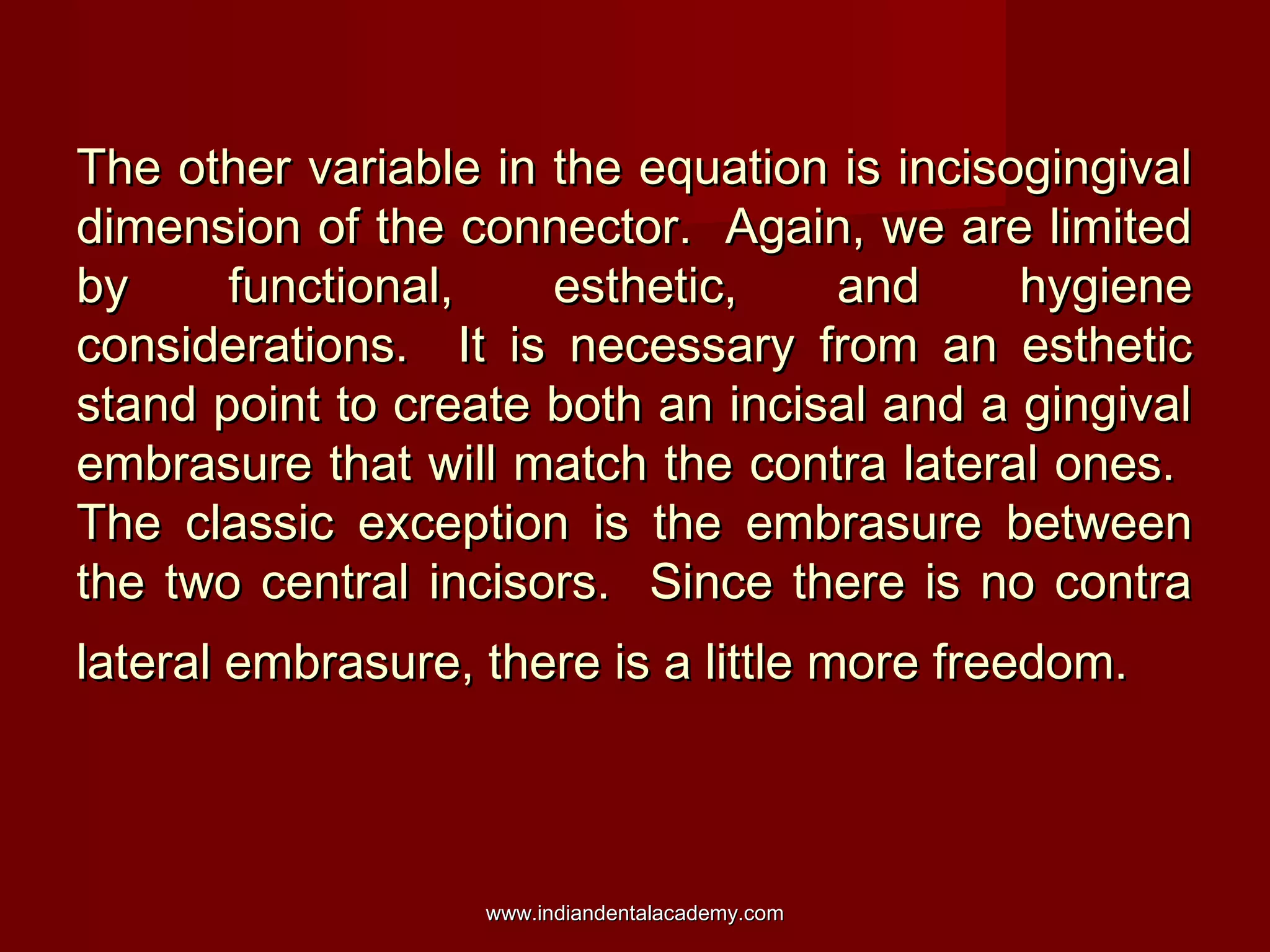 The other variable in the equation is incisogingival dimension of the connector. Again, we are limited by functional, esthetic, and hygiene considerations. It is necessary from an esthetic stand point to create both an incisal and a gingival embrasure that will match the contra lateral ones. The classic exception is the embrasure between the two central incisors. Since there is no contra lateral embrasure, there is a little more freedom.

www.indiandentalacademy.com